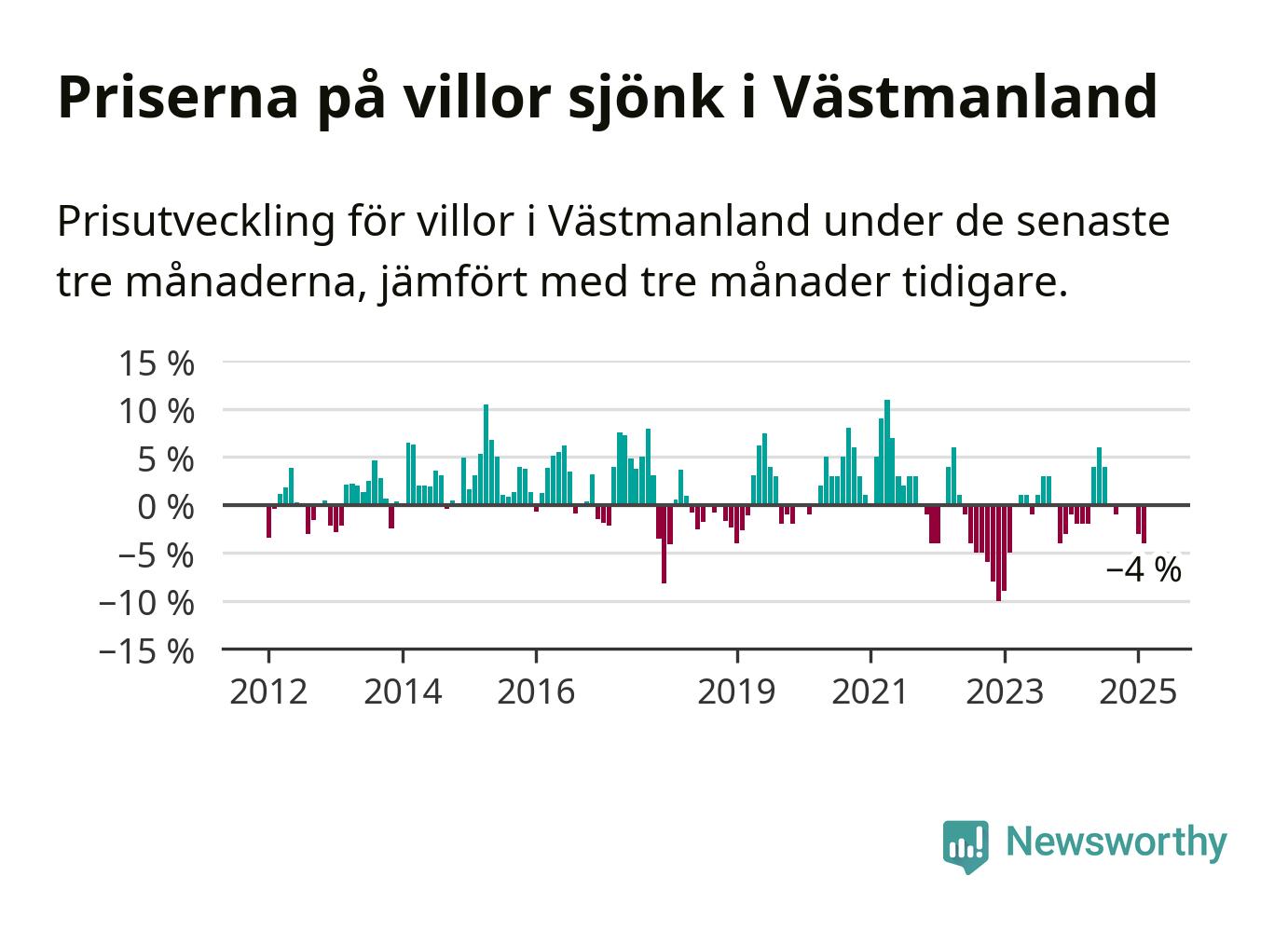 Priserna på villor sjönk i Västmanland

Prisutveckling för villor i Västmanland under de senaste tre månaderna, jämfört med tre månader tidigare.

15 %
10 %
5 %
0 %
−5 %
−10 %
−15 %

−4 %

2012
2014
2016
2019
2021
2023
2025

Newsworthy